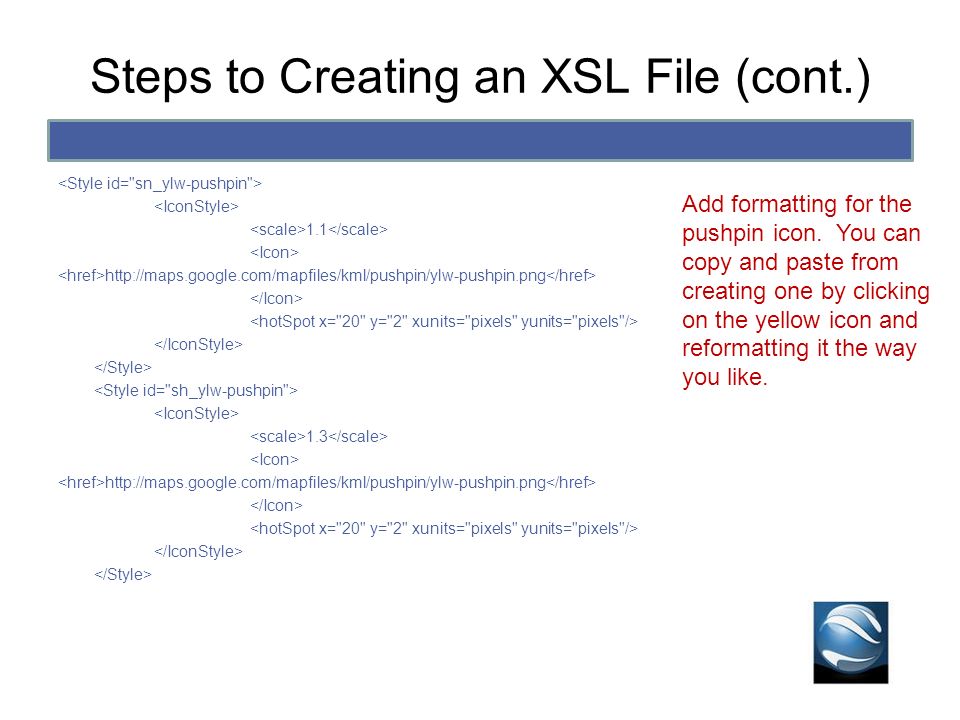 Steps to Creating an XSL File (cont.)

<Style id="sn_ylw-pushpin">
<IconStyle>
<scale>1.1</scale>
<Icon>
<href>http://maps.google.com/mapfiles/kml/pushpin/ylw-pushpin.png</href>
</Icon>
<hotSpot x="20" y="2" xunits="pixels" yunits="pixels"/>
</IconStyle>
</Style>
<Style id="sh_ylw-pushpin">
<IconStyle>
<scale>1.3</scale>
<Icon>
<href>http://maps.google.com/mapfiles/kml/pushpin/ylw-pushpin.png</href>
</Icon>
<hotSpot x="20" y="2" xunits="pixels" yunits="pixels"/>
</IconStyle>
</Style>

Add formatting for the pushpin icon. You can copy and paste from creating one by clicking on the yellow icon and reformatting it the way you like.